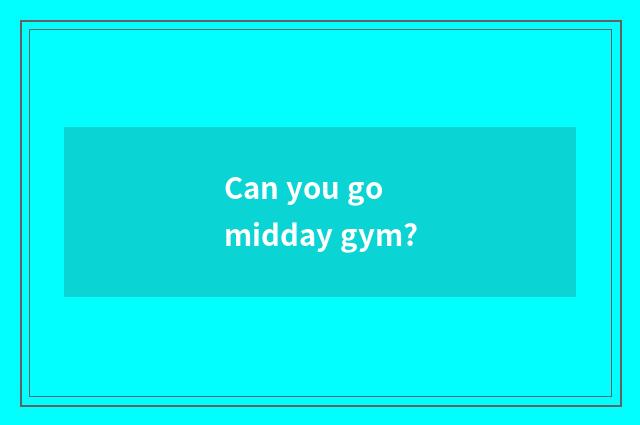 Can you go midday gym?